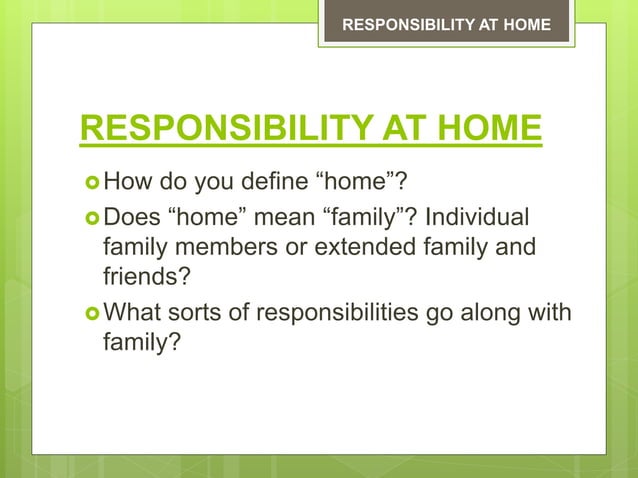 RESPONSIBILITY AT HOME

RESPONSIBILITY AT HOME

How do you define “home”?

Does “home” mean “family”? Individual family members or extended family and friends?

What sorts of responsibilities go along with family?